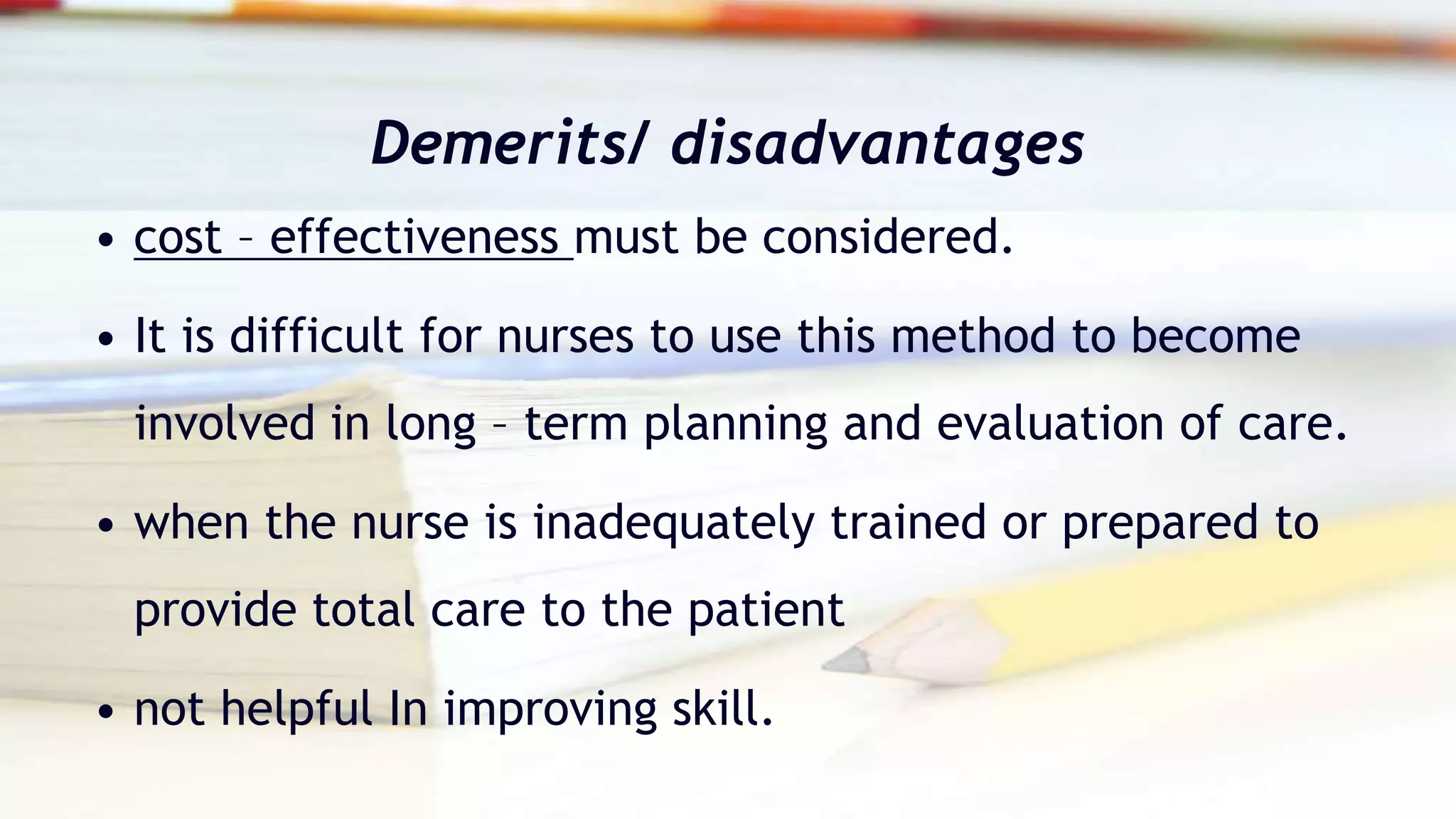 Demerits/ disadvantages

• cost – effectiveness must be considered.

• It is difficult for nurses to use this method to become involved in long – term planning and evaluation of care.

• when the nurse is inadequately trained or prepared to provide total care to the patient

• not helpful In improving skill.